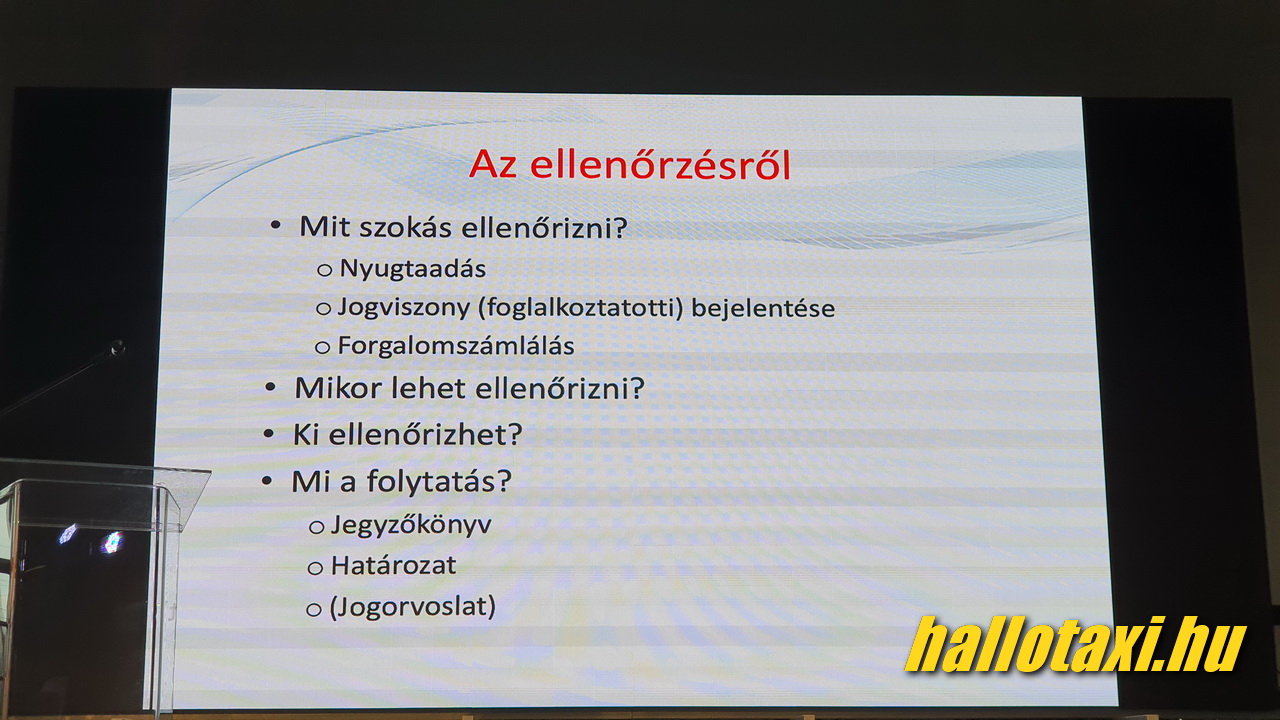 Az ellenőrzésről

• Mit szokás ellenőrizni?
o Nyugtaadás
o Jogviszony (foglalkoztatotti) bejelentése
o Forgalomszámlálás
• Mikor lehet ellenőrizni?
• Ki ellenőrizhet?
• Mi a folytatás?
o Jegyzőkönyv
o Határozat
o (Jogorvoslat)

hallotaxi.hu